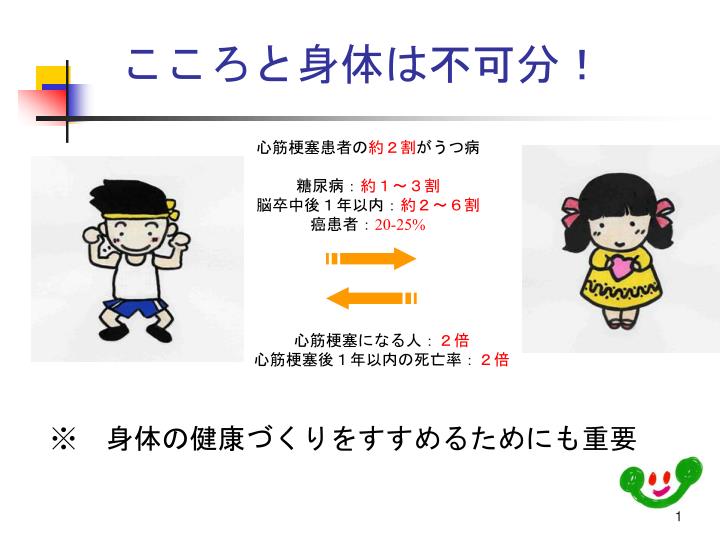 こころと身体は不可分！

心筋梗塞患者の約２割がうつ病

糖尿病：約１～３割
脳卒中後１年以内：約２～６割
癌患者：20-25%

心筋梗塞になる人：２倍
心筋梗塞後１年以内の死亡率：２倍

※　身体の健康づくりをすすめるためにも重要

1